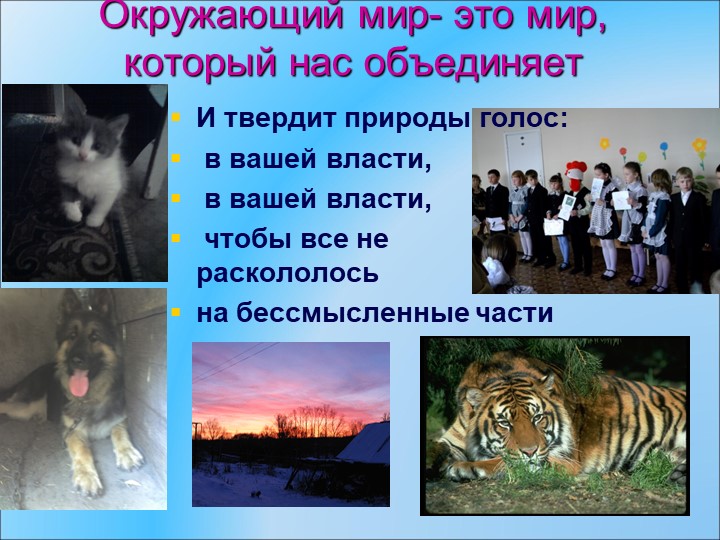 Окружающий мир- это мир, который нас объединяет

- И твердит природы голос:
- в вашей власти,
- в вашей власти,
- чтобы все не раскололось
- на бессмысленные части